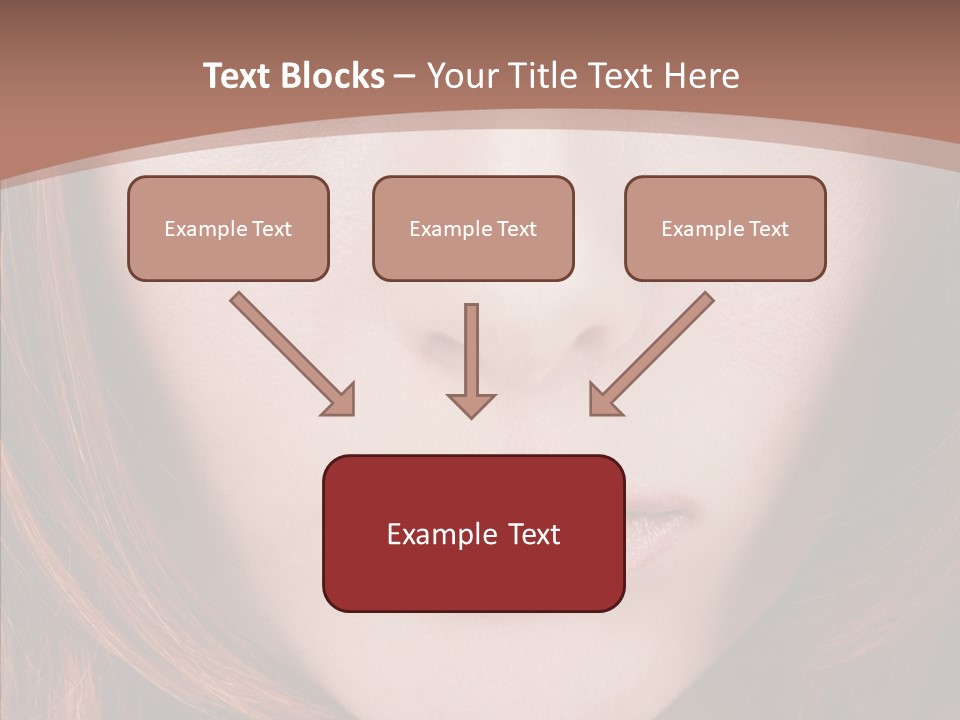 Text Blocks – Your Title Text Here

Example Text

Example Text

Example Text

Example Text